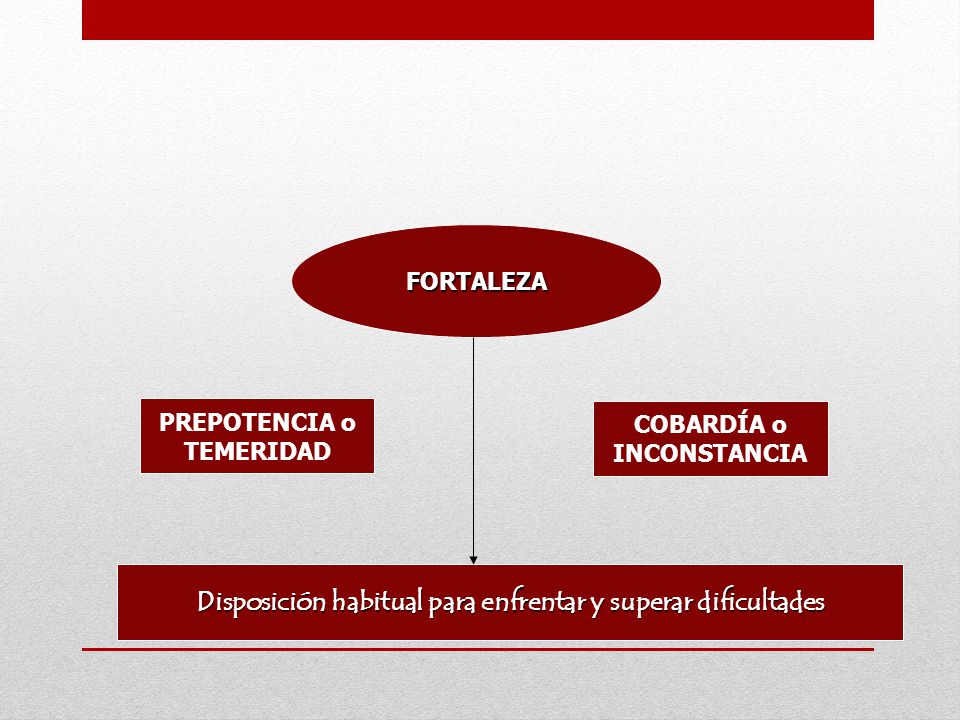 FORTALEZA

PREPOTENCIA o TEMERIDAD

COBARDÍA o INCONSTANCIA

Disposición habitual para enfrentar y superar dificultades